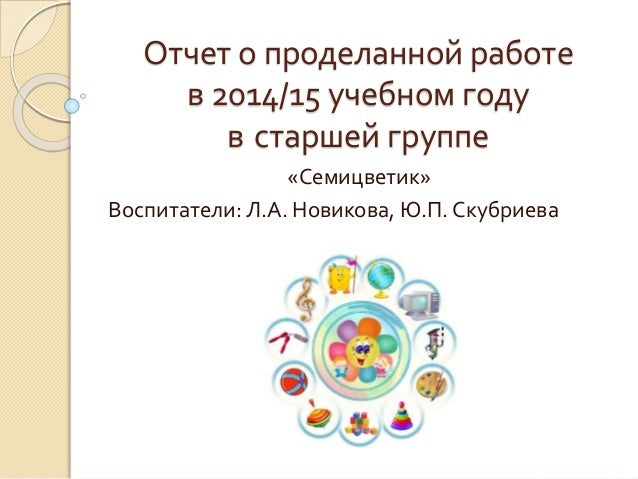 Отчет о проделанной работе в 2014/15 учебном году в старшей группе

«Семицветик»
Воспитатели: Л.А. Новикова, Ю.П. Скубриева